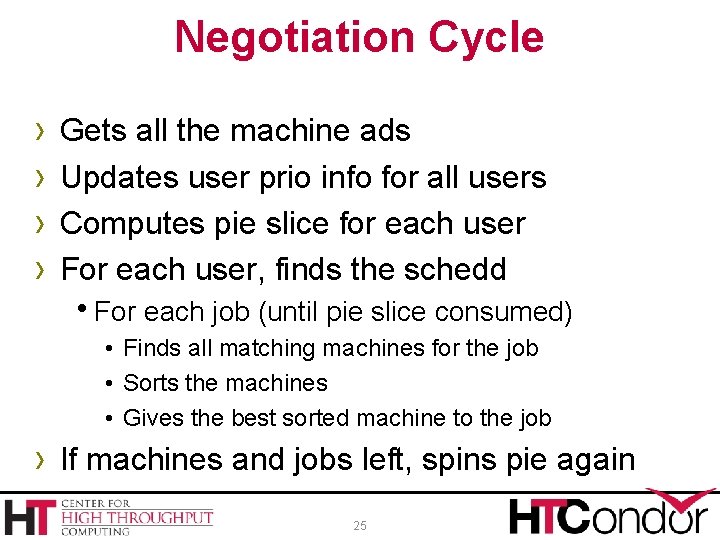 Negotiation Cycle

› Gets all the machine ads
› Updates user prio info for all users
› Computes pie slice for each user
› For each user, finds the schedd
• For each job (until pie slice consumed)
• Finds all matching machines for the job
• Sorts the machines
• Gives the best sorted machine to the job
› If machines and jobs left, spins pie again

HT CENTER FOR HIGH THROUGHPUT COMPUTING

25

HTCondor